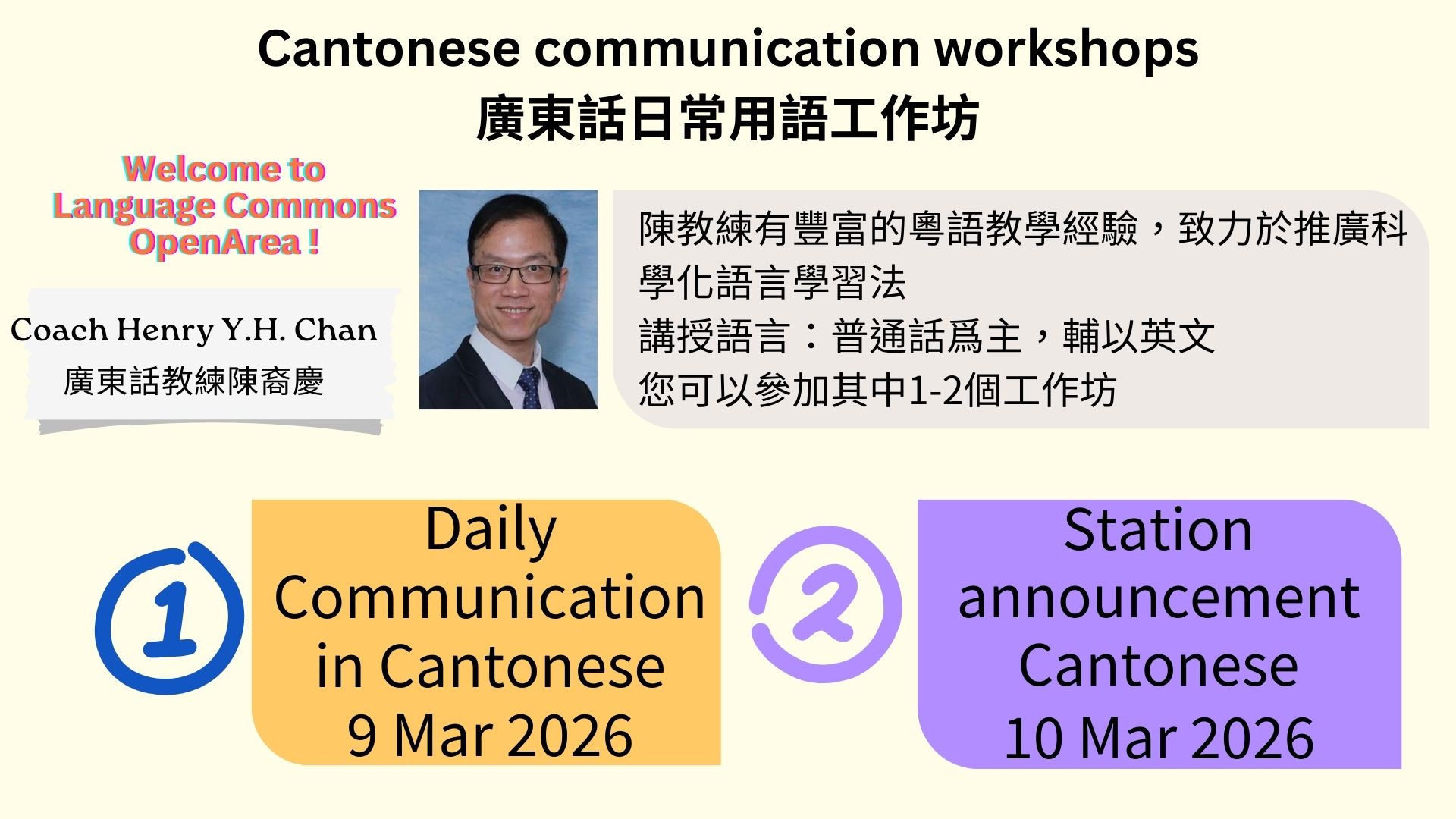 Cantonese communication workshops
廣東話日常用語工作坊

Welcome to Language Commons OpenArea !

Coach Henry Y.H. Chan
廣東話教練陳裔慶

陳教練有豐富的粵語教學經驗，致力於推廣科學化語言學習法
講授語言：普通話爲主，輔以英文
您可以參加其中1-2個工作坊

1

Daily Communication in Cantonese
9 Mar 2026

2

Station announcement Cantonese
10 Mar 2026